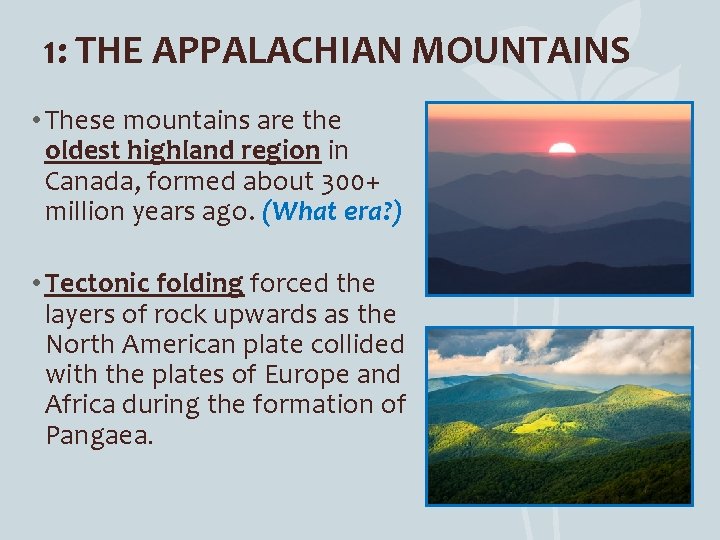 1: THE APPALACHIAN MOUNTAINS

• These mountains are the oldest highland region in Canada, formed about 300+ million years ago. (What era?)

• Tectonic folding forced the layers of rock upwards as the North American plate collided with the plates of Europe and Africa during the formation of Pangaea.